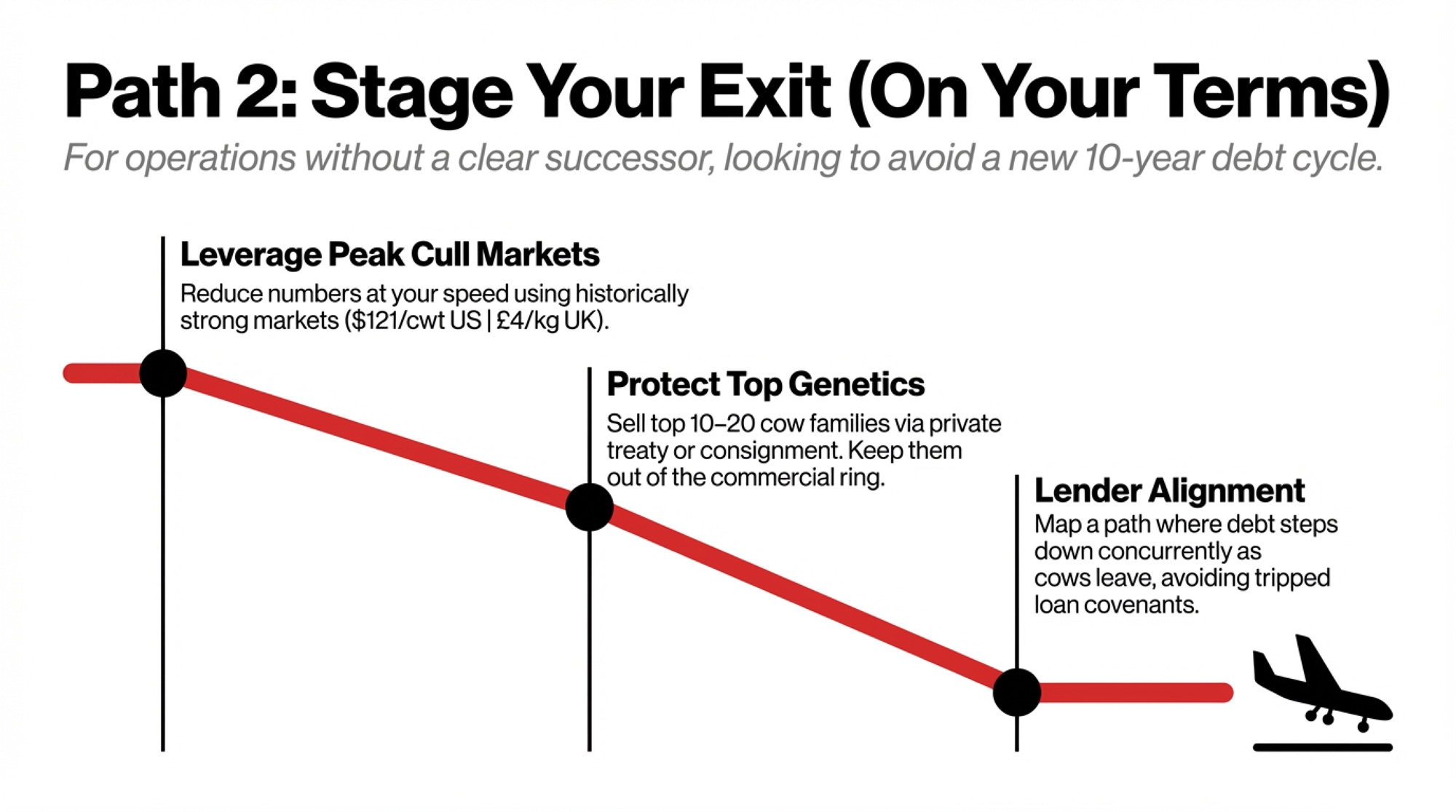 Path 2: Stage Your Exit (On Your Terms)

For operations without a clear successor, looking to avoid a new 10-year debt cycle.

Leverage Peak Cull Markets

Reduce numbers at your speed using historically strong markets (\$121/cwt US | £4/kg UK).

Protect Top Genetics

Sell top 10–20 cow families via private treaty or consignment. Keep them out of the commercial ring.

Lender Alignment

Map a path where debt steps down concurrently as cows leave, avoiding tripped loan covenants.